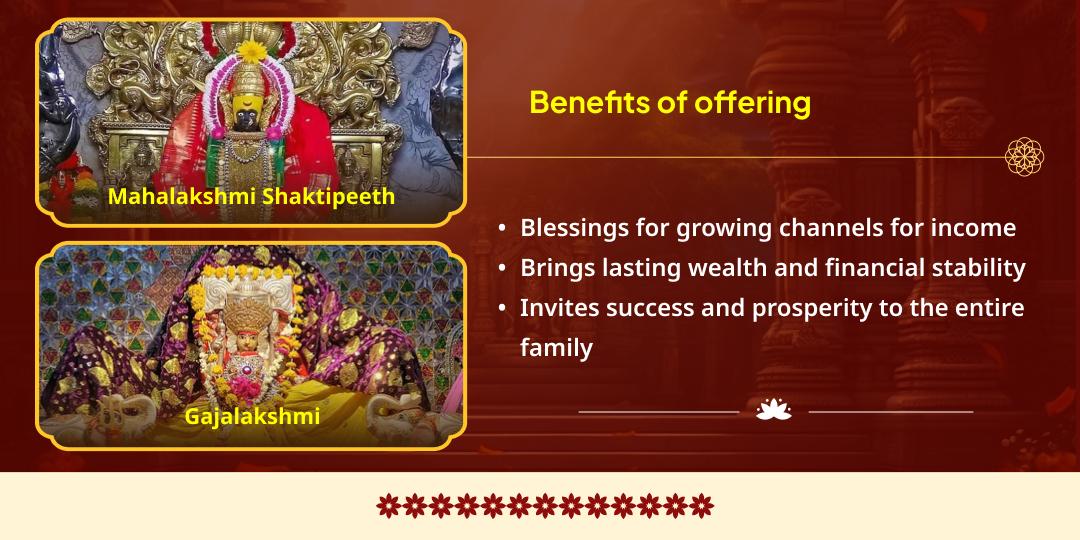 Mahalakshmi Shaktipeeth

Gajalakshmi

Benefits of offering

• Blessings for growing channels for income
• Brings lasting wealth and financial stability
• Invites success and prosperity to the entire family